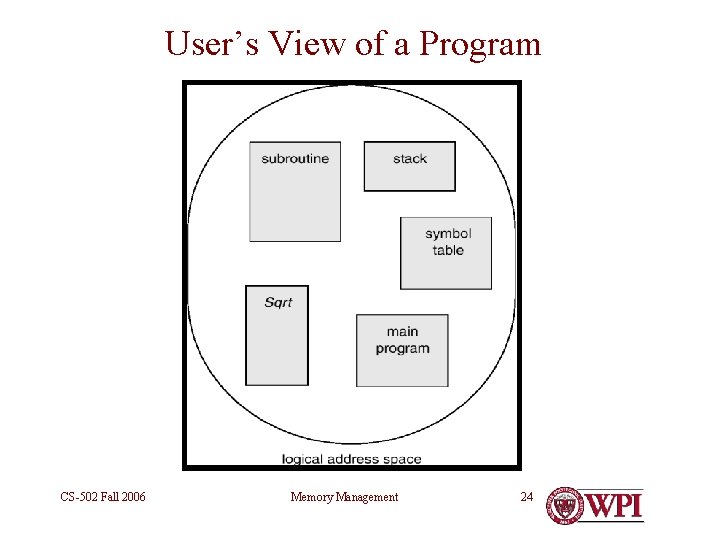 User's View of a Program

subroutine

stack

symbol table

Sqrt

main program

logical address space

CS-502 Fall 2006

Memory Management

24

WPI